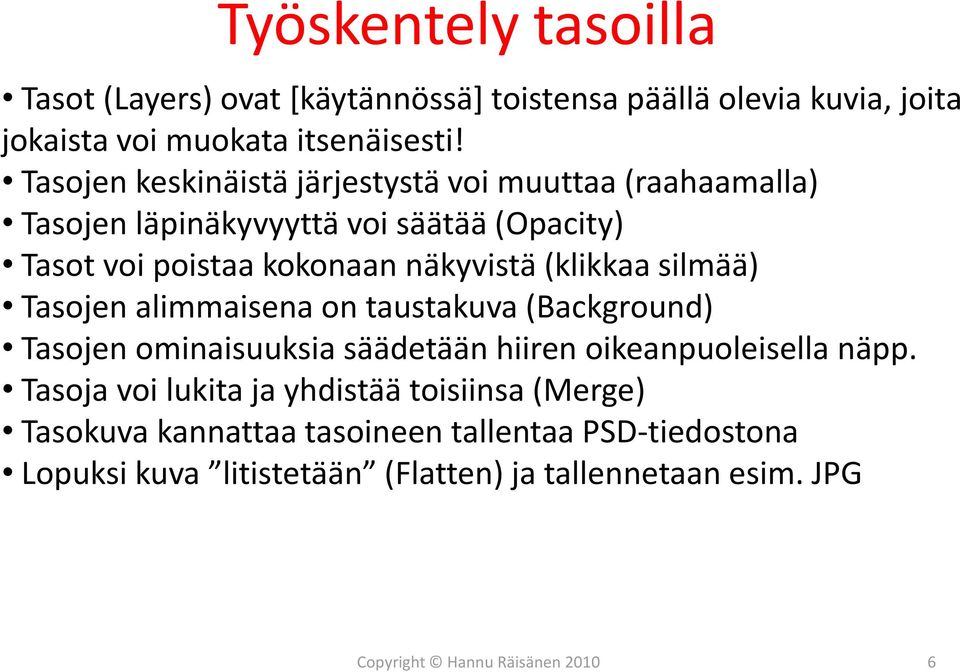 Työskentely tasoilla

• Tasot (Layers) ovat [käytännössä] toistensa päällä olevia kuvia, joita jokaista voi muokata itsenäisesti!
• Tasojen keskinäistä järjestystä voi muuttaa (raahaamalla)
• Tasojen läpinäkyvyyttä voi säätää (Opacity)
• Tasot voi poistaa kokonaan näkyvistä (klikkaa silmää)
• Tasojen alimmaisena on taustakuva (Background)
• Tasojen ominaisuuksia säädetään hiiren oikeanpuoleisella näpp.
• Tasoja voi lukita ja yhdistää toisiinsa (Merge)
• Tasokuva kannattaa tasoineen tallentaa PSD-tiedostona
• Lopuksi kuva ”litistetään” (Flatten) ja tallennetaan esim. JPG

Copyright © Hannu Räisänen 2010

6